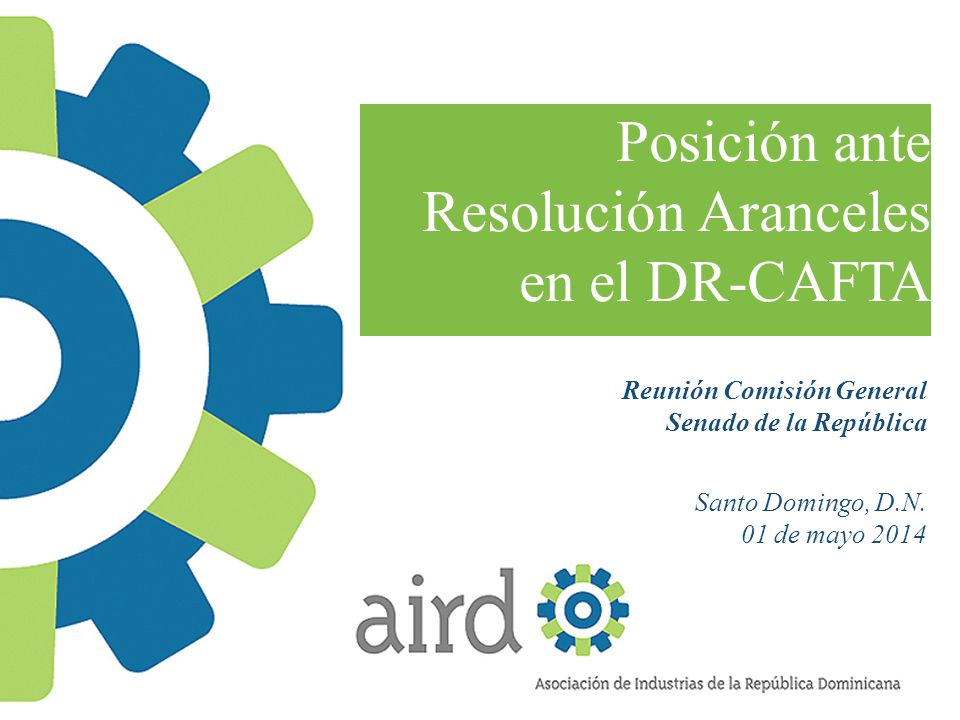 Posición ante Resolución Aranceles en el DR-CAFTA

Reunión Comisión General
Senado de la República

Santo Domingo, D.N.
01 de mayo 2014

aird

Asociación de Industrias de la República Dominicana